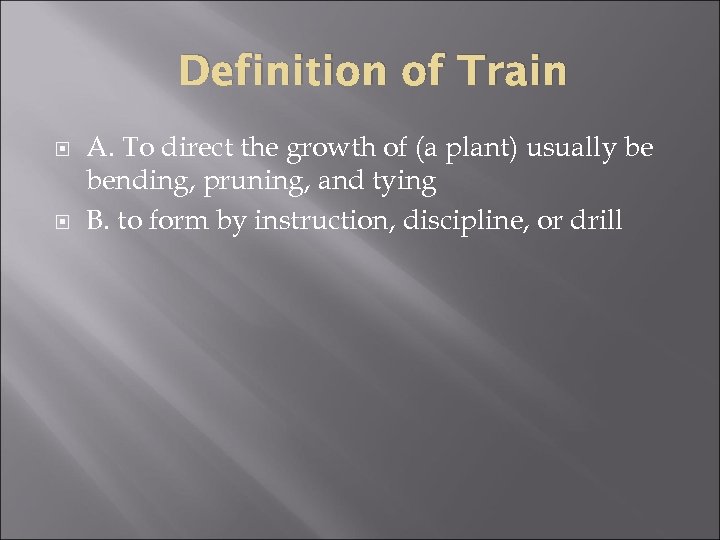 Definition of Train

A. To direct the growth of (a plant) usually be bending, pruning, and tying

B. to form by instruction, discipline, or drill